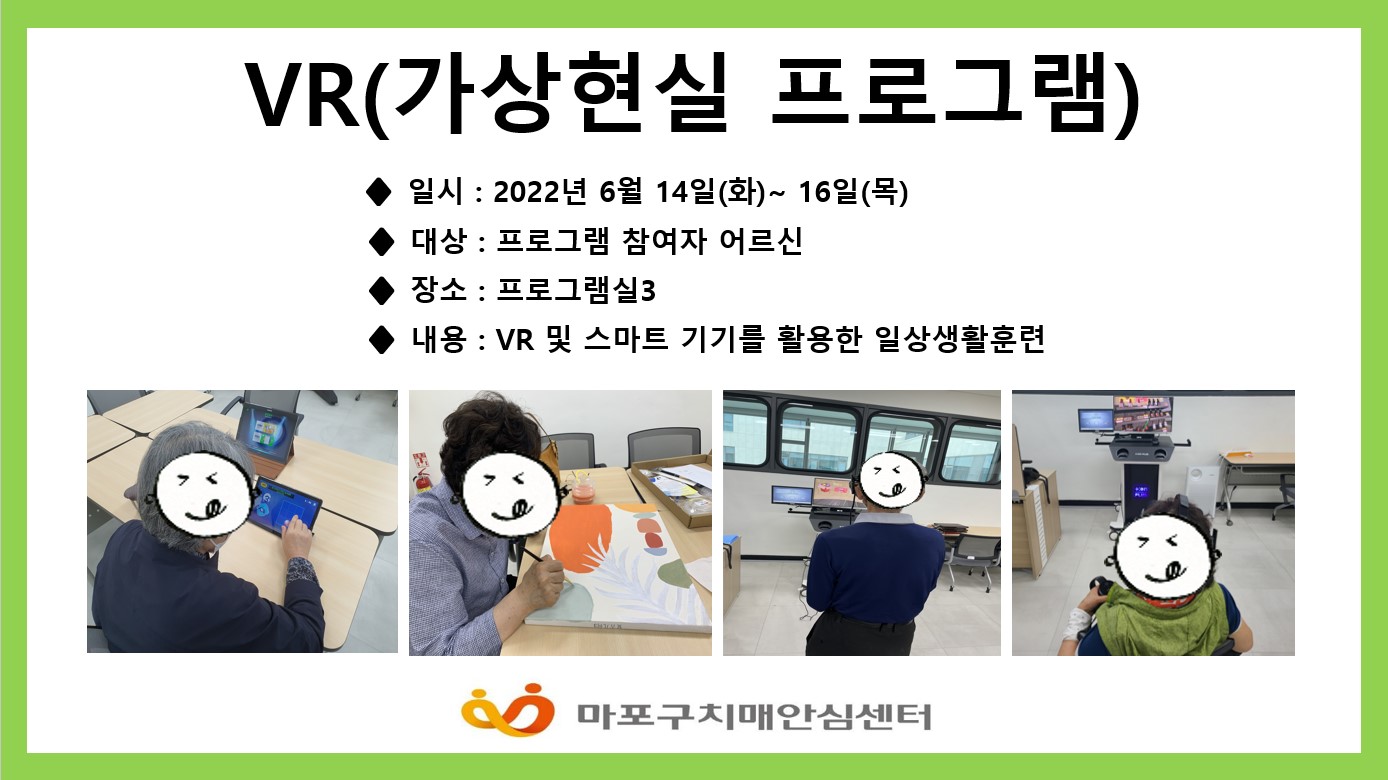 VR(가상현실 프로그램)

◆ 일시 : 2022년 6월 14일(화)~ 16일(목)

◆ 대상 : 프로그램 참여자 어르신

◆ 장소 : 프로그램실3

◆ 내용 : VR 및 스마트 기기를 활용한 일상생활훈련

마포구치매안심센터